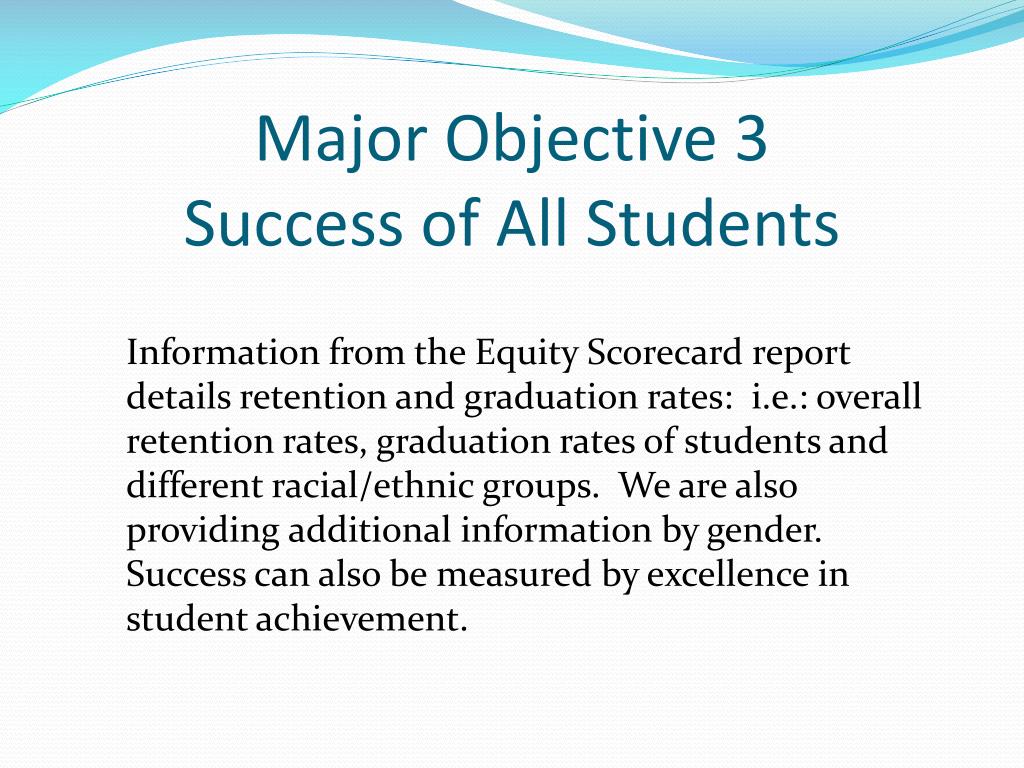 Major Objective 3
Success of All Students

Information from the Equity Scorecard report details retention and graduation rates: i.e.: overall retention rates, graduation rates of students and different racial/ethnic groups. We are also providing additional information by gender. Success can also be measured by excellence in student achievement.